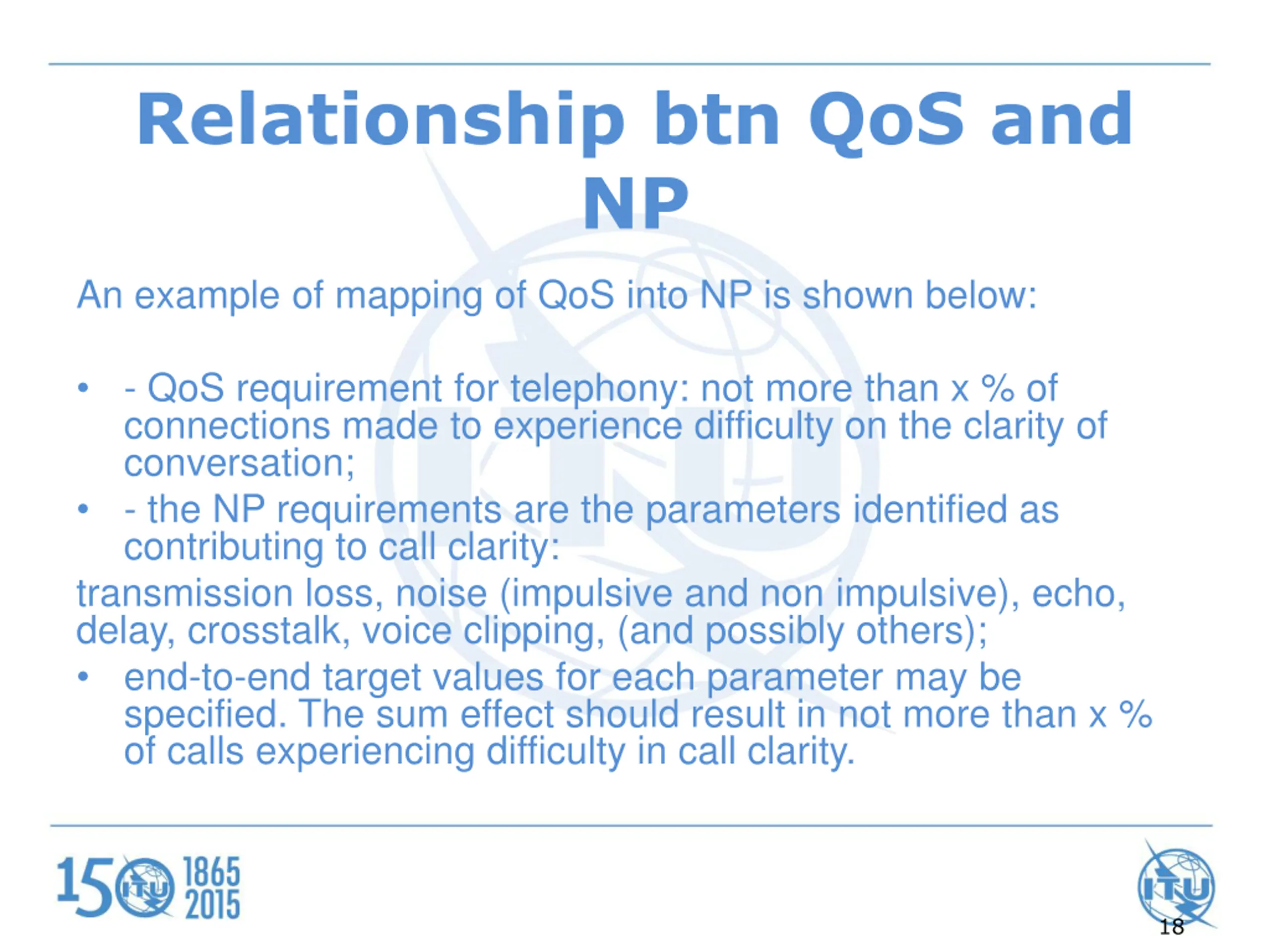 Relationship btn QoS and NP

An example of mapping of QoS into NP is shown below:

• - QoS requirement for telephony: not more than x % of connections made to experience difficulty on the clarity of conversation;
• - the NP requirements are the parameters identified as contributing to call clarity:
transmission loss, noise (impulsive and non impulsive), echo, delay, crosstalk, voice clipping, (and possibly others);
• end-to-end target values for each parameter may be specified. The sum effect should result in not more than x % of calls experiencing difficulty in call clarity.

150 ITU 1865 2015

ITU

18